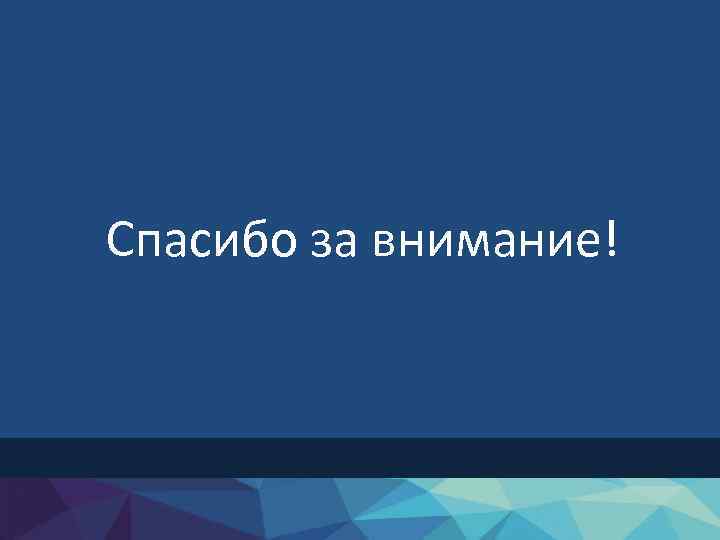 Спасибо за внимание!